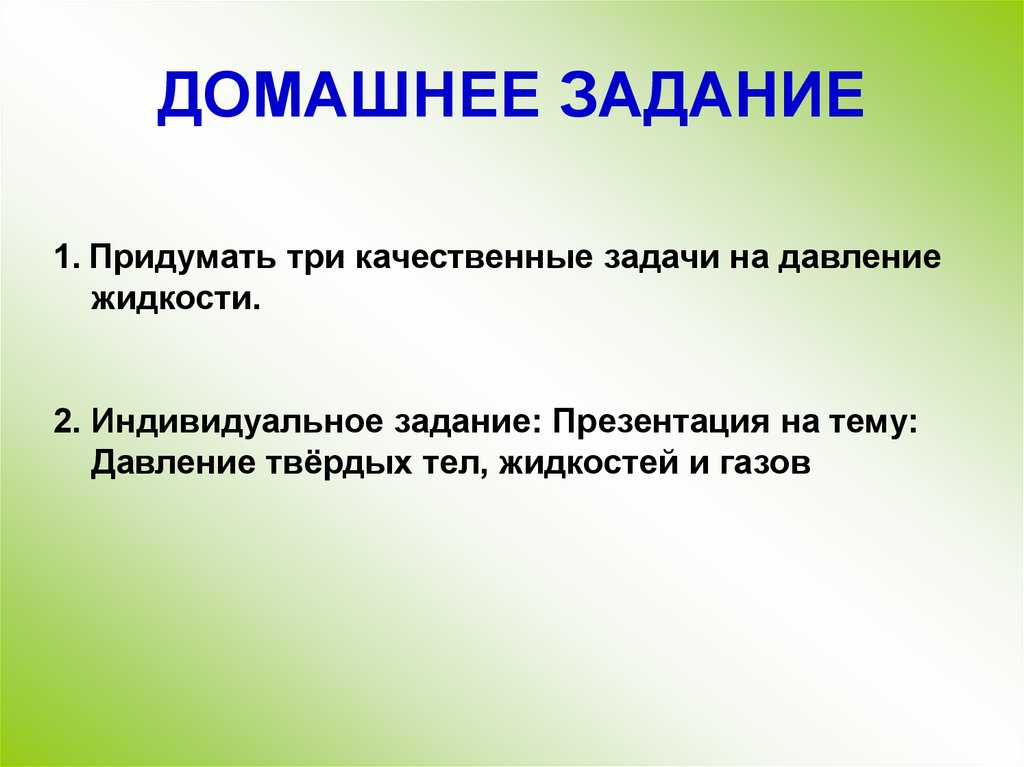 ДОМАШНЕЕ ЗАДАНИЕ

1. Придумать три качественные задачи на давление жидкости.

2. Индивидуальное задание: Презентация на тему: Давление твёрдых тел, жидкостей и газов